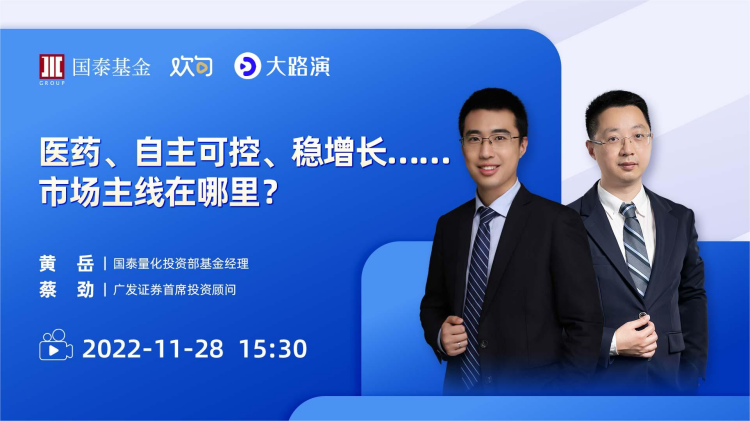 GROUP 国泰基金 欢句 大路演

医药、自主可控、稳增长……
市场主线在哪里?

黄 岳 | 国泰量化投资部基金经理
蔡 劲 | 广发证券首席投资顾问

2022-11-28 15:30